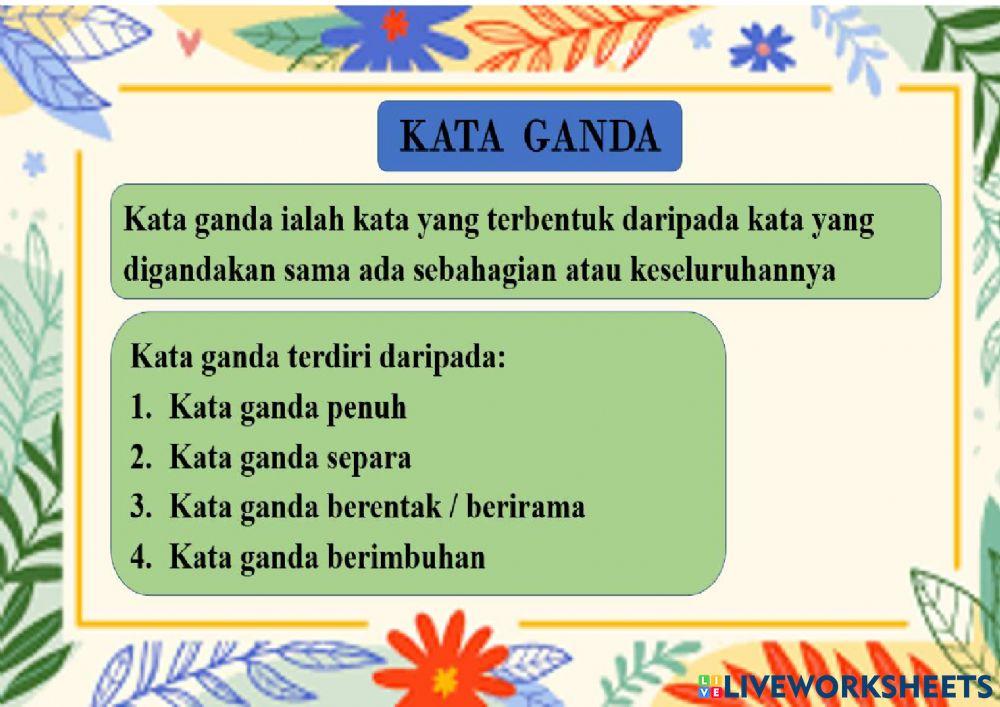 KATA GANDA

Kata ganda ialah kata yang terbentuk daripada kata yang digandakan sama ada sebahagian atau keseluruhannya

Kata ganda terdiri daripada:
1. Kata ganda penuh
2. Kata ganda separa
3. Kata ganda berentak / berirama
4. Kata ganda berimbuhan

LIVEWORKSHEETS